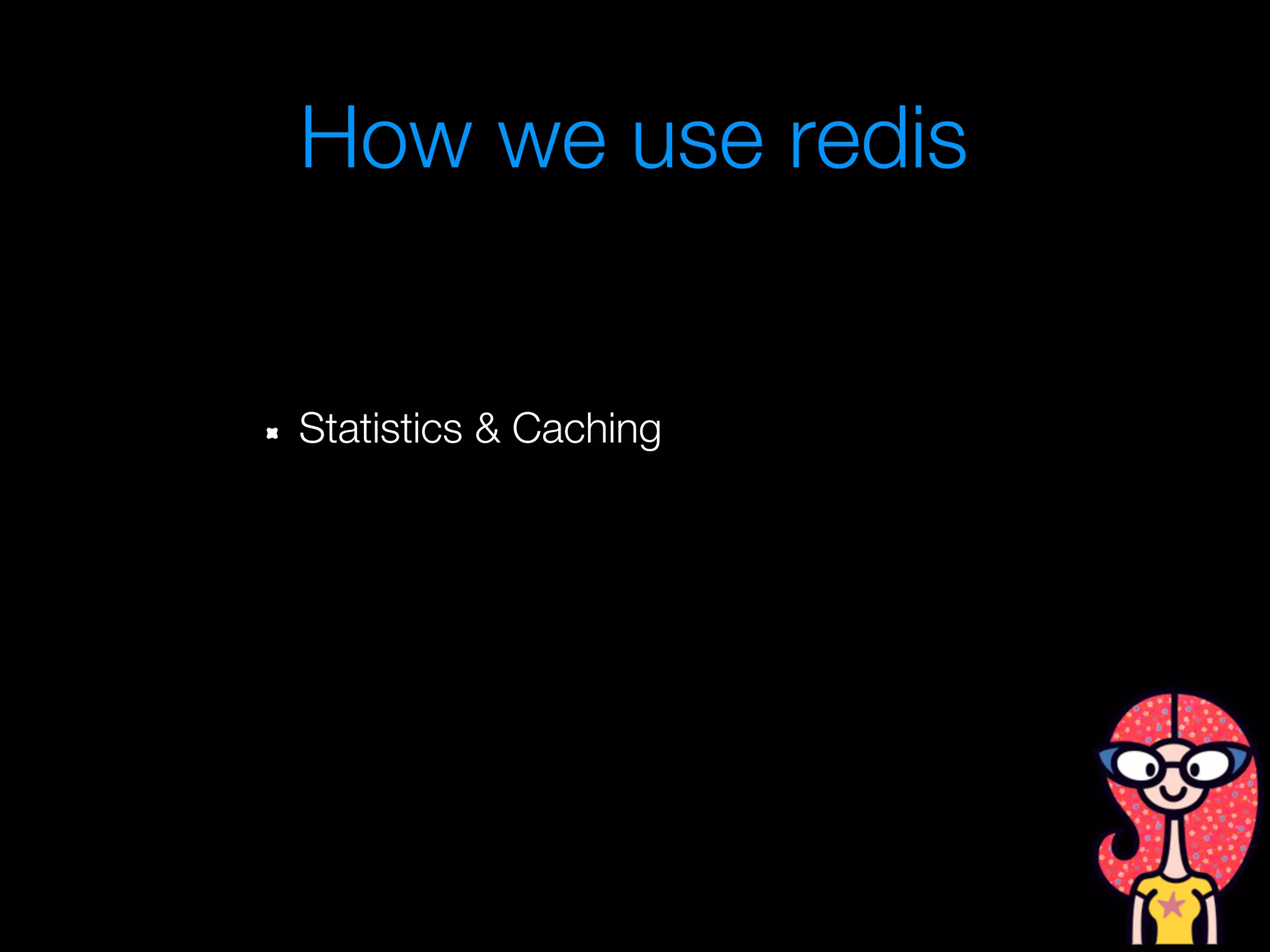 How we use redis

- Statistics & Caching